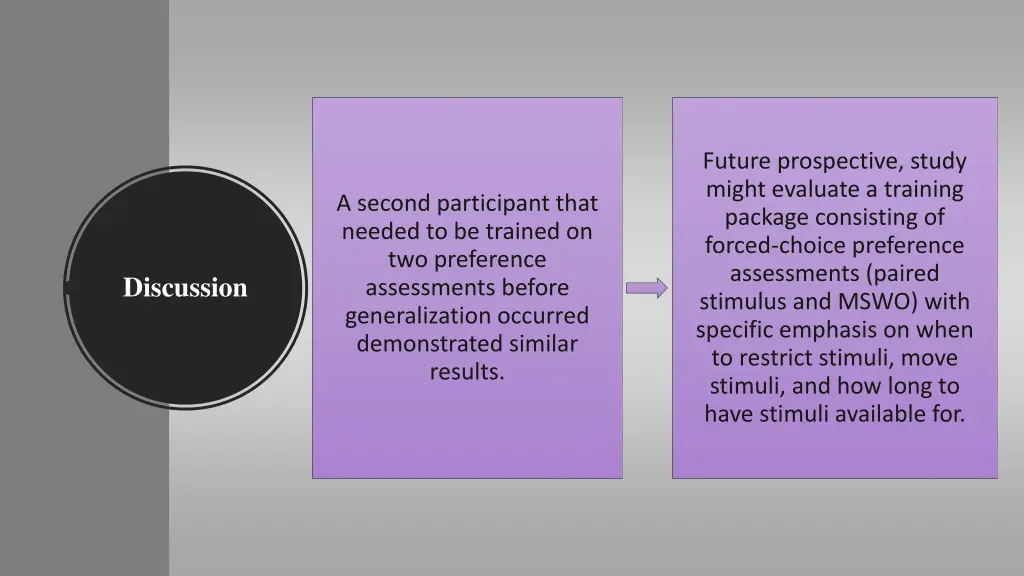 Discussion

A second participant that needed to be trained on two preference assessments before generalization occurred demonstrated similar results.

Future prospective, study might evaluate a training package consisting of forced-choice preference assessments (paired stimulus and MSWO) with specific emphasis on when to restrict stimuli, move stimuli, and how long to have stimuli available for.